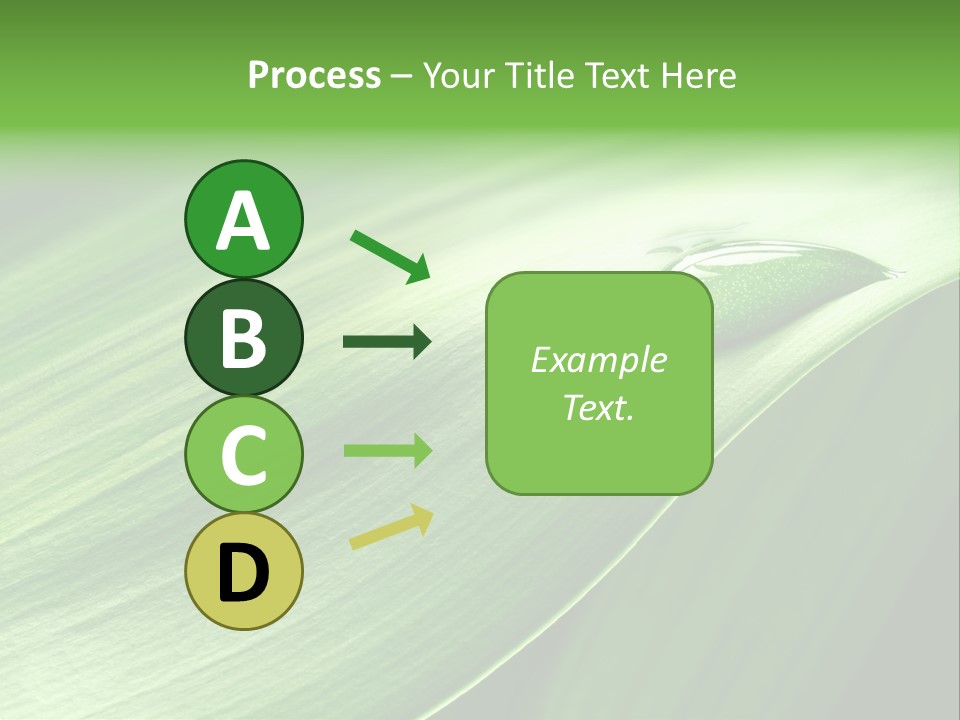 Process – Your Title Text Here

A

B

C

D

Example Text.